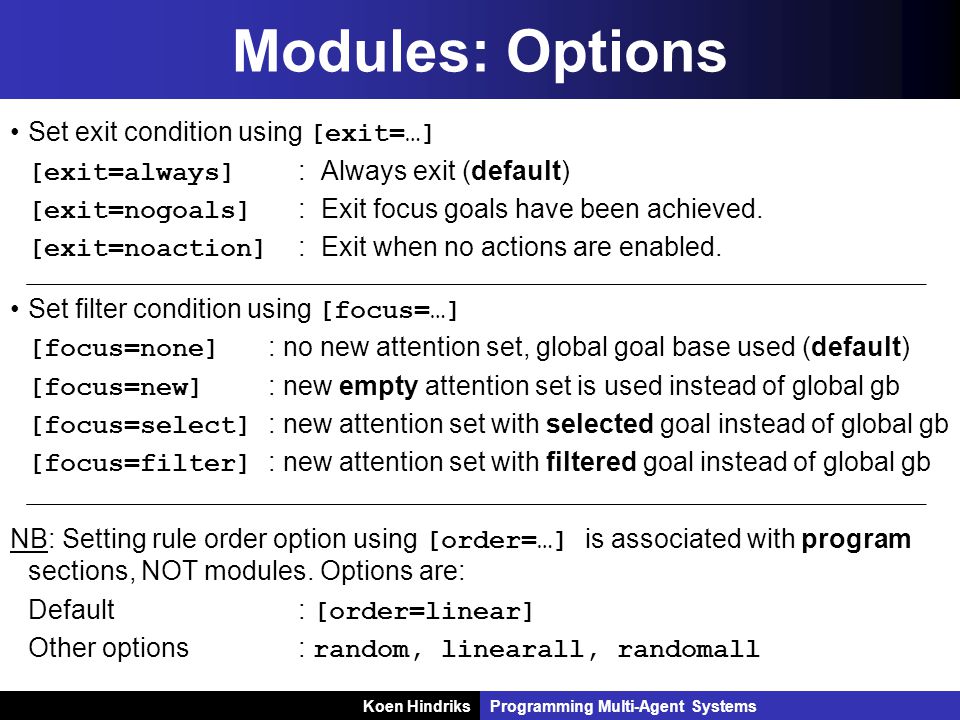 Modules: Options

• Set exit condition using [exit=…]
[exit=always] : Always exit (default)
[exit=nogoals] : Exit focus goals have been achieved.
[exit=noaction] : Exit when no actions are enabled.

• Set filter condition using [focus=…]
[focus=none] : no new attention set, global goal base used (default)
[focus=new] : new empty attention set is used instead of global gb
[focus=select] : new attention set with selected goal instead of global gb
[focus=filter] : new attention set with filtered goal instead of global gb

NB: Setting rule order option using [order=…] is associated with program sections, NOT modules. Options are:
Default : [order=linear]
Other options : random, linearall, randomall

Koen Hindriks Programming Multi-Agent Systems